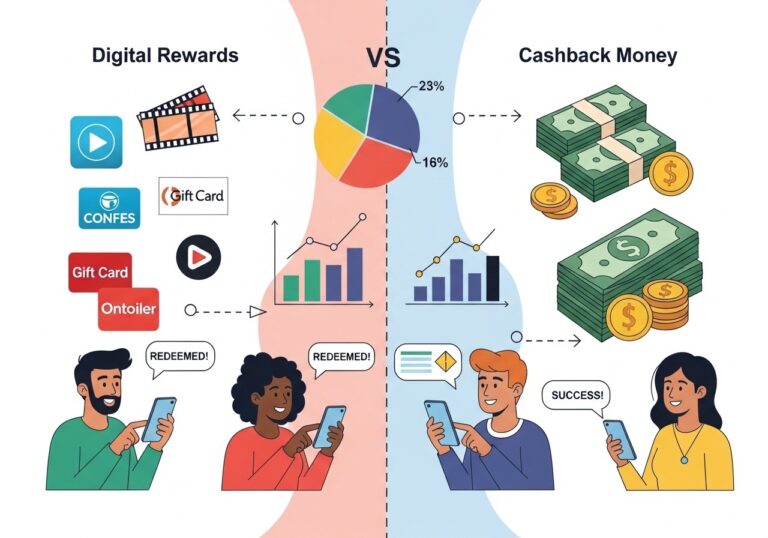 Digital Rewards

VS

Cashback Money

23%

16%

CONFES

Gift Card

Gift Card

Ontoiler

REDEEMED!

REDEEMED!

SUCCESS!